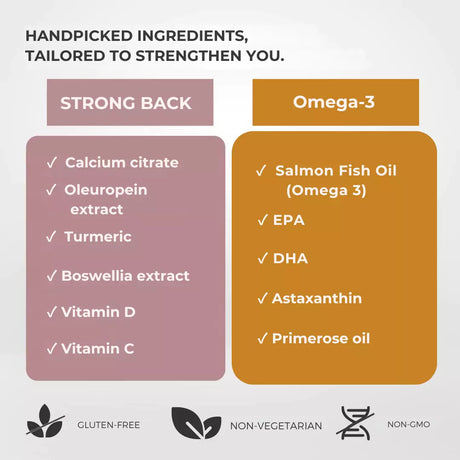 HANDPICKED INGREDIENTS, TAILORED TO STRENGTHEN YOU.

STRONG BACK

✓ Calcium citrate
✓ Oleuropein extract
✓ Turmeric
✓ Boswellia extract
✓ Vitamin D
✓ Vitamin C

Omega-3

✓ Salmon Fish Oil (Omega 3)
✓ EPA
✓ DHA
✓ Astaxanthin
✓ Primerose oil

GLUTEN-FREE

NON-VEGETARIAN

NON-GMO